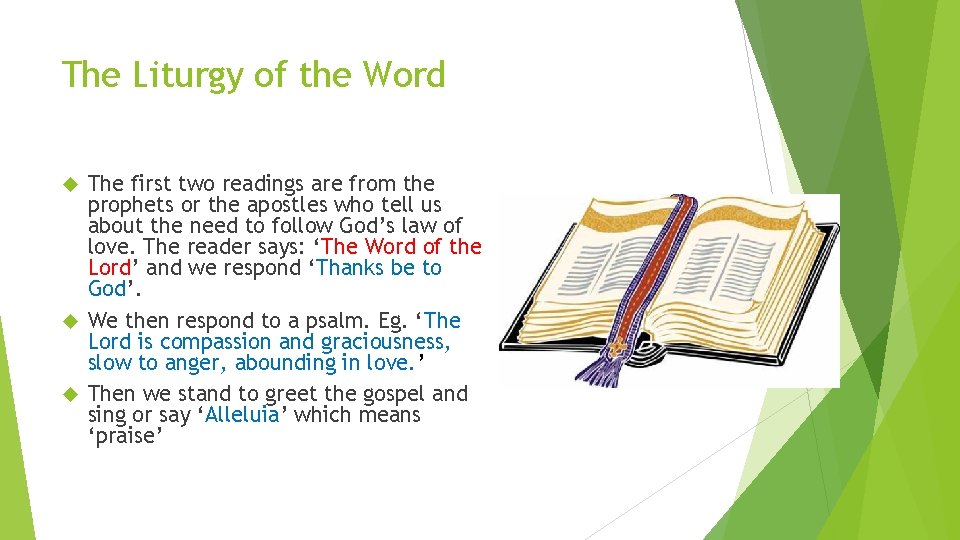 The Liturgy of the Word

The first two readings are from the prophets or the apostles who tell us about the need to follow God's law of love. The reader says: 'The Word of the Lord' and we respond 'Thanks be to God'.

We then respond to a psalm. Eg. 'The Lord is compassion and graciousness, slow to anger, abounding in love.'

Then we stand to greet the gospel and sing or say 'Alleluia' which means 'praise'